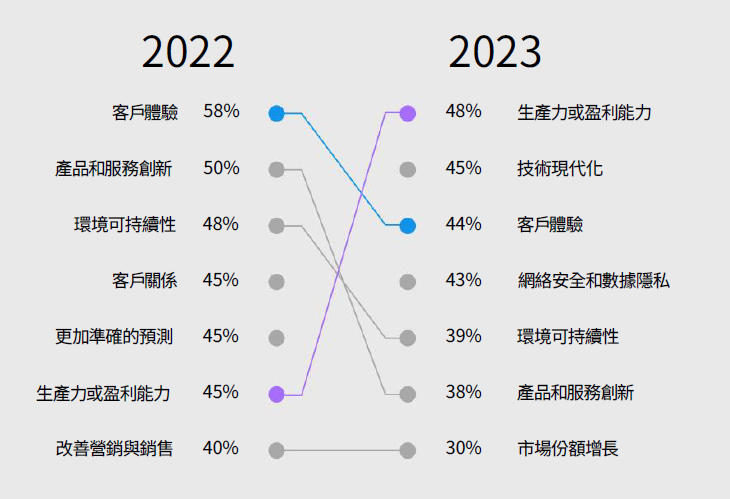 2022

客戶體驗 58%
產品和服務創新 50%
環境可持續性 48%
客戶關係 45%
更加準確的預測 45%
生產力或盈利能力 45%
改善營銷與銷售 40%

2023

48% 生產力或盈利能力
45% 技術現代化
44% 客戶體驗
43% 網絡安全和數據隱私
39% 環境可持續性
38% 產品和服務創新
30% 市場份額增長